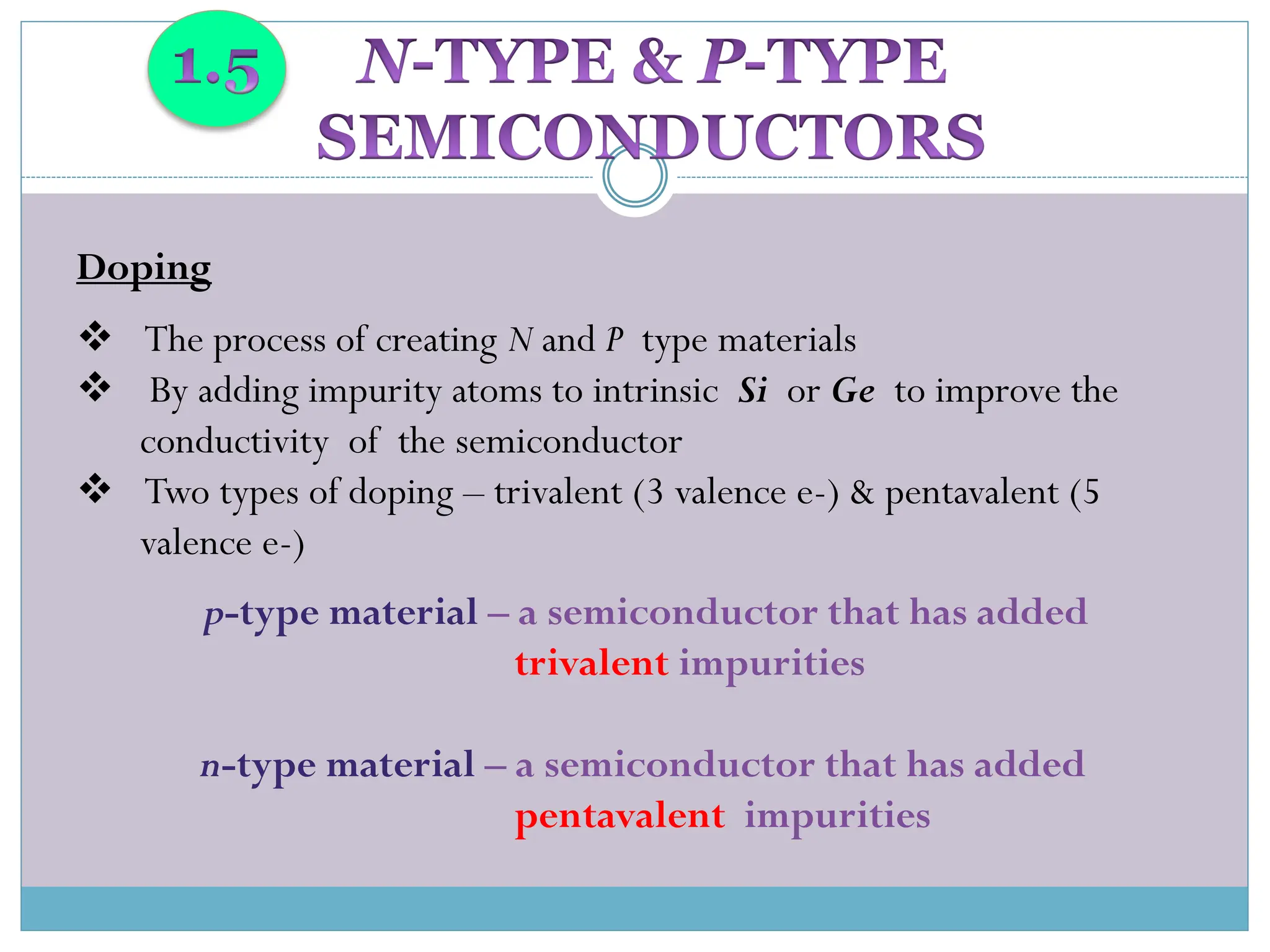 1.5

N-TYPE & P-TYPE SEMICONDUCTORS

Doping

❖ The process of creating N and P type materials

❖ By adding impurity atoms to intrinsic Si or Ge to improve the conductivity of the semiconductor

❖ Two types of doping – trivalent (3 valence e-) & pentavalent (5 valence e-)

p-type material – a semiconductor that has added trivalent impurities

n-type material – a semiconductor that has added pentavalent impurities